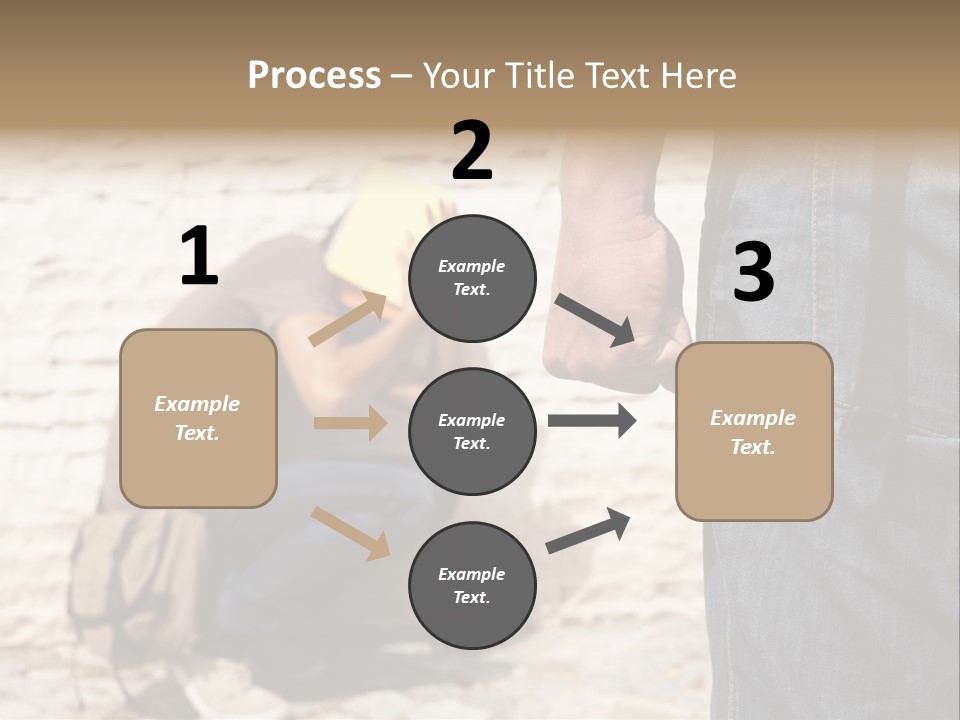 Process – Your Title Text Here

1

Example Text.

2

Example Text.

Example Text.

Example Text.

3

Example Text.